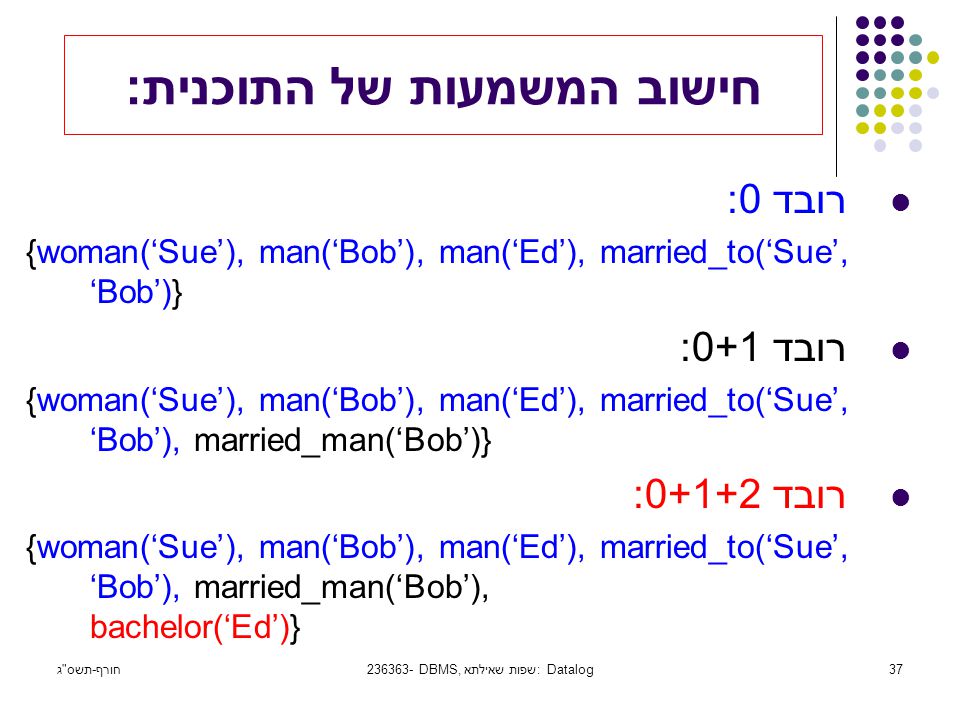 חישוב המשמעות של התוכנית:

רובד 0:

{woman(‘Sue’), man(‘Bob’), man(‘Ed’), married_to(‘Sue’, ‘Bob’)}

רובד 0+1:

{woman(‘Sue’), man(‘Bob’), man(‘Ed’), married_to(‘Sue’, ‘Bob’), married_man(‘Bob’)}

רובד 0+1+2:

{woman(‘Sue’), man(‘Bob’), man(‘Ed’), married_to(‘Sue’, ‘Bob’), married_man(‘Bob’), bachelor(‘Ed’)}

חורף-תשס"ג

236363- DBMS, שפות שאילתא: Datalog

37